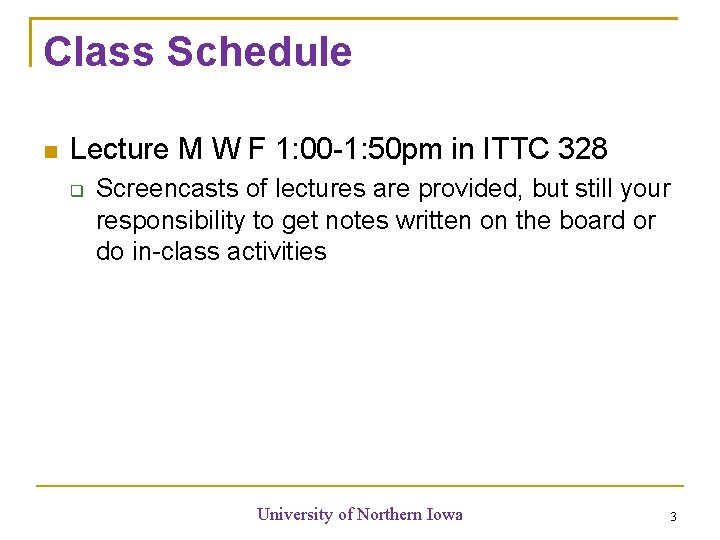 Class Schedule

Lecture M W F 1:00-1:50pm in ITTC 328

Screencasts of lectures are provided, but still your responsibility to get notes written on the board or do in-class activities

University of Northern Iowa

3